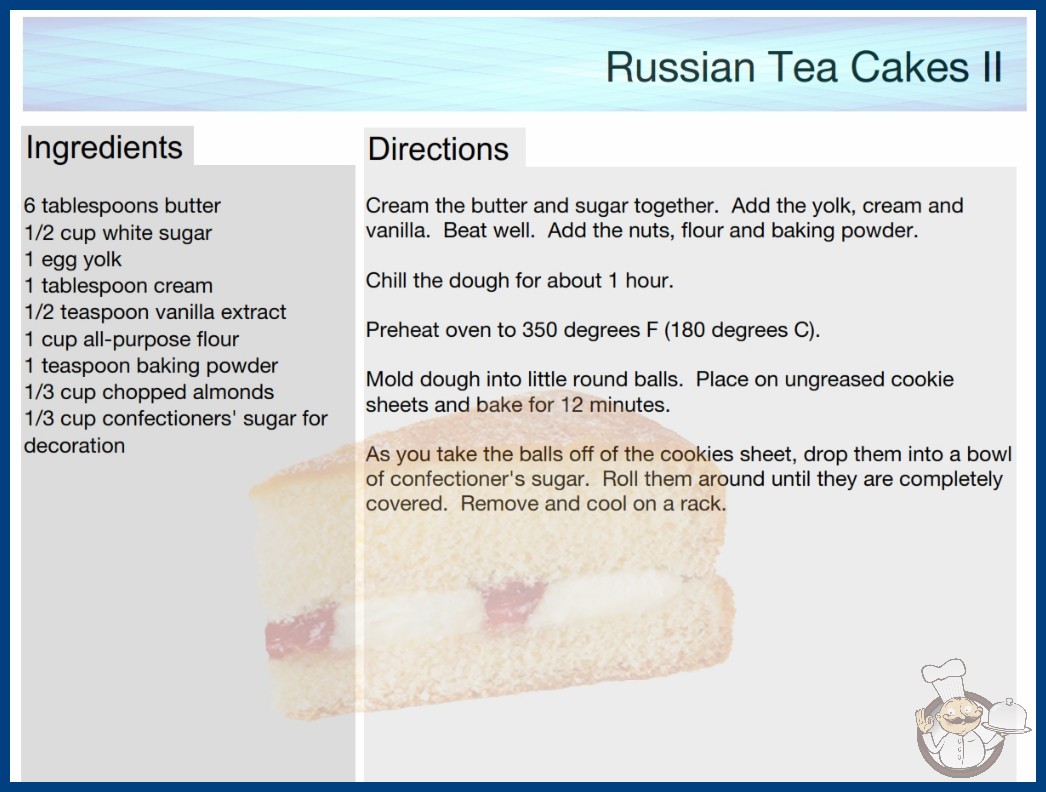 Russian Tea Cakes II

Ingredients

6 tablespoons butter
1/2 cup white sugar
1 egg yolk
1 tablespoon cream
1/2 teaspoon vanilla extract
1 cup all-purpose flour
1 teaspoon baking powder
1/3 cup chopped almonds
1/3 cup confectioners' sugar for decoration

Directions

Cream the butter and sugar together. Add the yolk, cream and vanilla. Beat well. Add the nuts, flour and baking powder.

Chill the dough for about 1 hour.

Preheat oven to 350 degrees F (180 degrees C).

Mold dough into little round balls. Place on ungreased cookie sheets and bake for 12 minutes.

As you take the balls off of the cookies sheet, drop them into a bowl of confectioner's sugar. Roll them around until they are completely covered. Remove and cool on a rack.